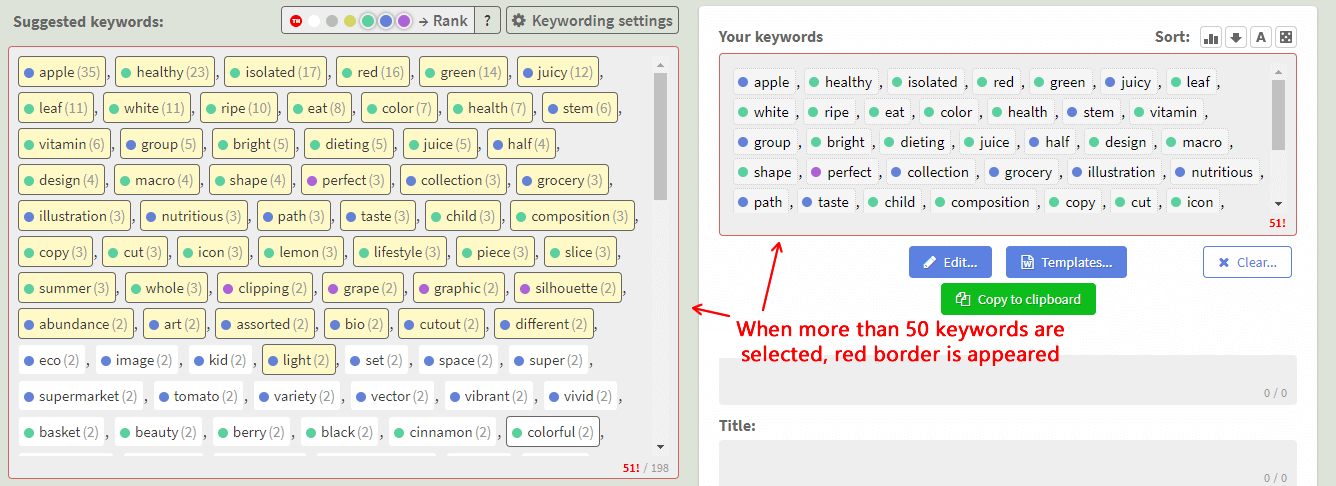 Suggested keywords:

TM → Rank ? Keywording settings

apple (35), healthy (23), isolated (17), red (16), green (14), juicy (12), leaf (11), white (11), ripe (10), eat (8), color (7), health (7), stem (6), vitamin (6), group (5), bright (5), dieting (5), juice (5), half (4), design (4), macro (4), shape (4), perfect (3), collection (3), grocery (3), illustration (3), nutritious (3), path (3), taste (3), child (3), composition (3), copy (3), cut (3), icon (3), lemon (3), lifestyle (3), piece (3), slice (3), summer (3), whole (3), clipping (2), grape (2), graphic (2), silhouette (2), abundance (2), art (2), assorted (2), bio (2), cutout (2), different (2), eco (2), image (2), kid (2), light (2), set (2), space (2), super (2), supermarket (2), tomato (2), variety (2), vector (2), vibrant (2), vivid (2), basket (2), beauty (2), berry (2), black (2), cinnamon (2), colorful (2),

51! / 198

Your keywords

Sort: A

apple, healthy, isolated, red, green, juicy, leaf, white, ripe, eat, color, health, stem, vitamin, group, bright, dieting, juice, half, design, macro, shape, perfect, collection, grocery, illustration, nutritious, path, taste, child, composition, copy, cut, icon,

51!

Edit... Templates... Clear...

Copy to clipboard

When more than 50 keywords are selected, red border is appeared

0 / 0

Title:

0 / 0